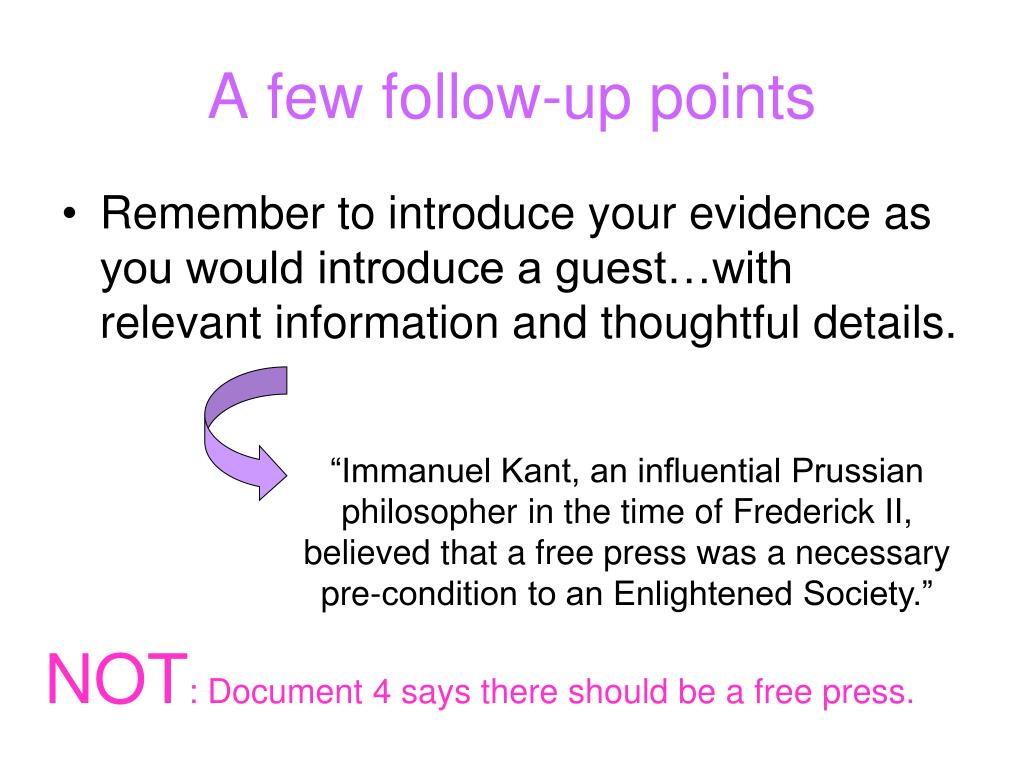 A few follow-up points

• Remember to introduce your evidence as you would introduce a guest…with relevant information and thoughtful details.

“Immanuel Kant, an influential Prussian philosopher in the time of Frederick II, believed that a free press was a necessary pre-condition to an Enlightened Society.”

NOT: Document 4 says there should be a free press.